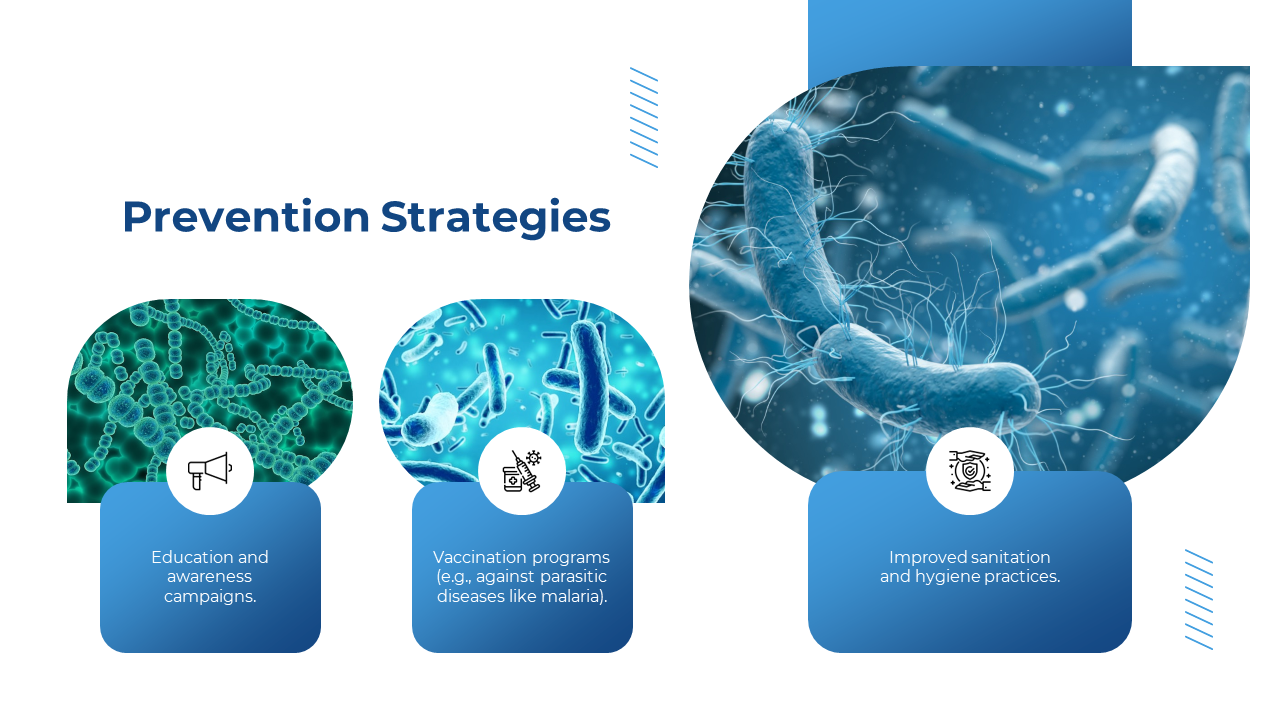 Prevention Strategies

Education and awareness campaigns.

Vaccination programs (e.g., against parasitic diseases like malaria).

Improved sanitation and hygiene practices.